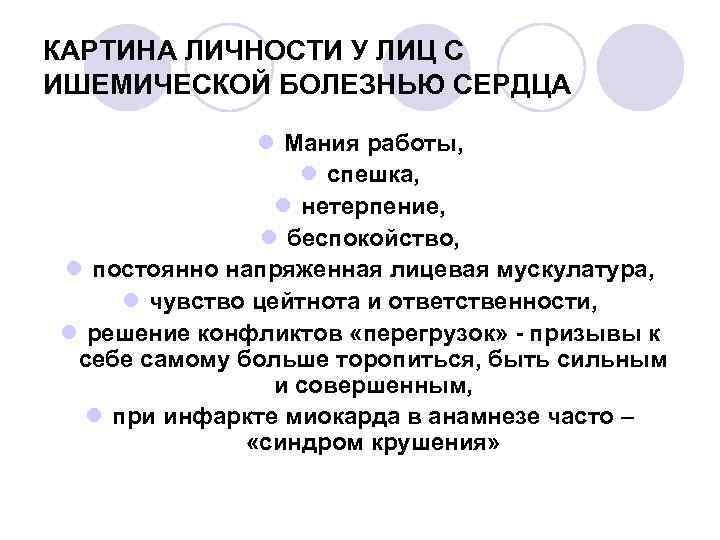 КАРТИНА ЛИЧНОСТИ У ЛИЦ С ИШЕМИЧЕСКОЙ БОЛЕЗНЬЮ СЕРДЦА

- Мания работы,
- спешка,
- нетерпение,
- беспокойство,
- постоянно напряженная лицевая мускулатура,
- чувство цейтнота и ответственности,
- решение конфликтов «перегрузок» - призывы к себе самому больше торопиться, быть сильным и совершенным,
- при инфаркте миокарда в анамнезе часто – «синдром крушения»